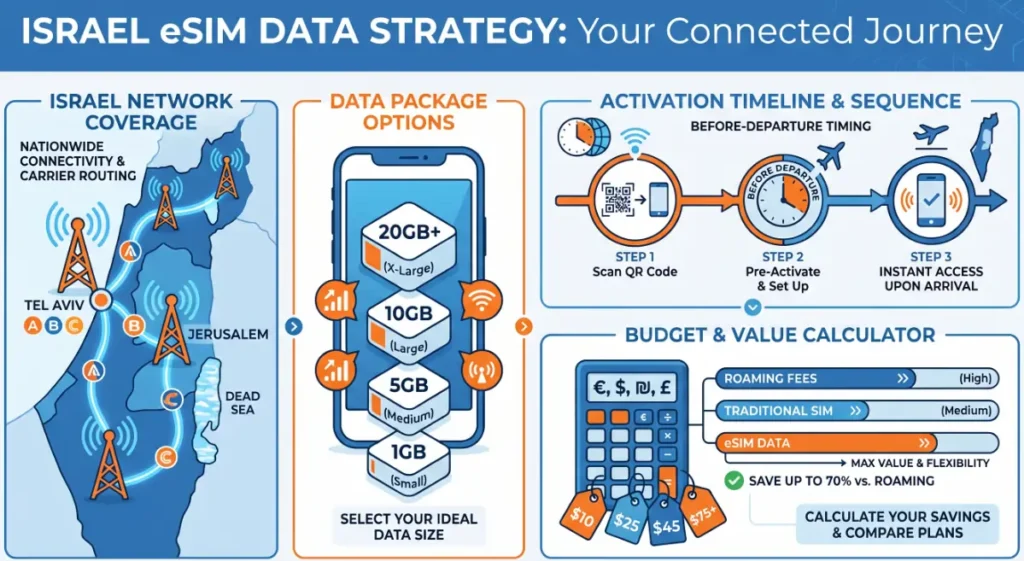 ISRAEL eSIM DATA STRATEGY: Your Connected Journey

ISRAEL NETWORK COVERAGE

NATIONWIDE CONNECTIVITY & CARRIER ROUTING

A

TEL AVIV

A B C

B

JERUSALEM

A

C

DEAD SEA

C

DATA PACKAGE OPTIONS

20GB+
(X-Large)

10GB
(Large)

5GB
(Medium)

1GB
(Small)

SELECT YOUR IDEAL DATA SIZE

ACTIVATION TIMELINE & SEQUENCE

BEFORE-DEPARTURE TIMING

BEFORE DEPARTURE

STEP 1
Scan QR Code

STEP 2
Pre-Activate & Set Up

STEP 3
INSTANT ACCESS UPON ARRIVAL

BUDGET & VALUE CALCULATOR

€, $, ₪, £

€

÷

ROAMING FEES (High)

TRADITIONAL SIM (Medium)

eSIM DATA

MAX VALUE & FLEXIBILITY

SAVE UP TO 70% vs. ROAMING

$10 $25 $45 $75+

CALCULATE YOUR SAVINGS & COMPARE PLANS